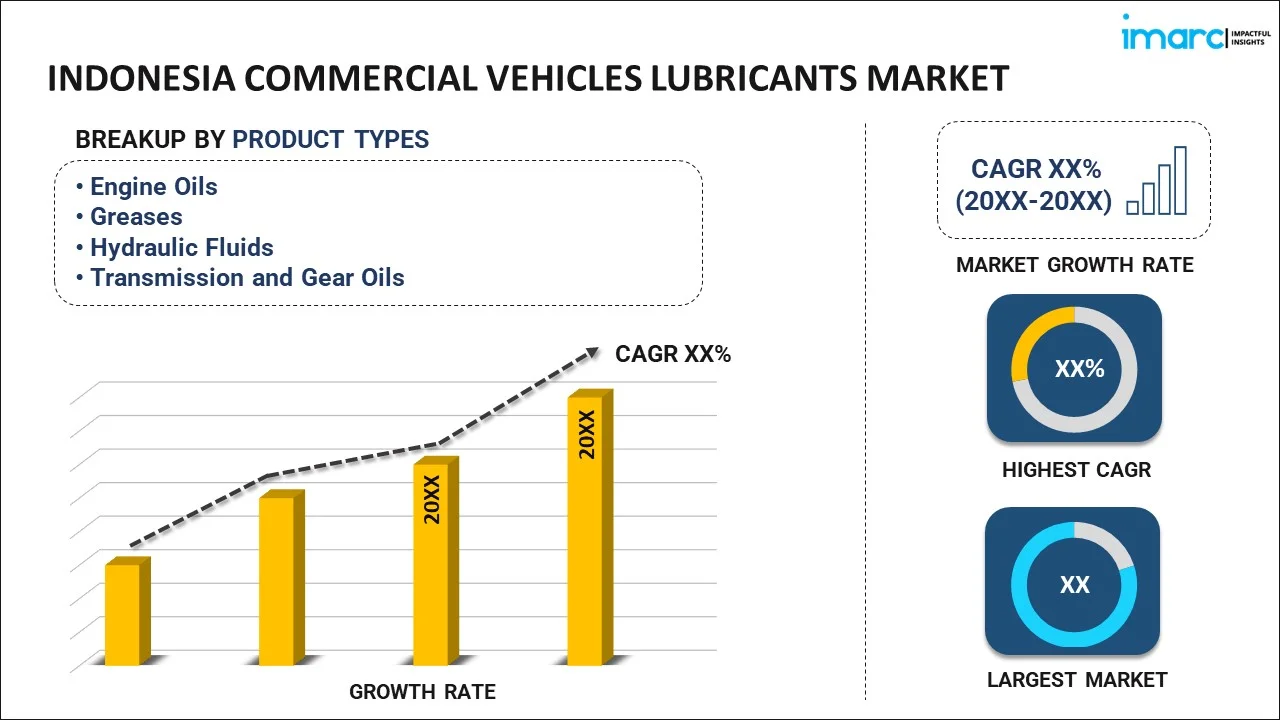 imarc IMPACTFUL INSIGHTS

INDONESIA COMMERCIAL VEHICLES LUBRICANTS MARKET

BREAKUP BY PRODUCT TYPES

• Engine Oils
• Greases
• Hydraulic Fluids
• Transmission and Gear Oils

CAGR XX%

20XX

20XX

GROWTH RATE

CAGR XX% (20XX-20XX)

MARKET GROWTH RATE

XX%

HIGHEST CAGR

XX

LARGEST MARKET